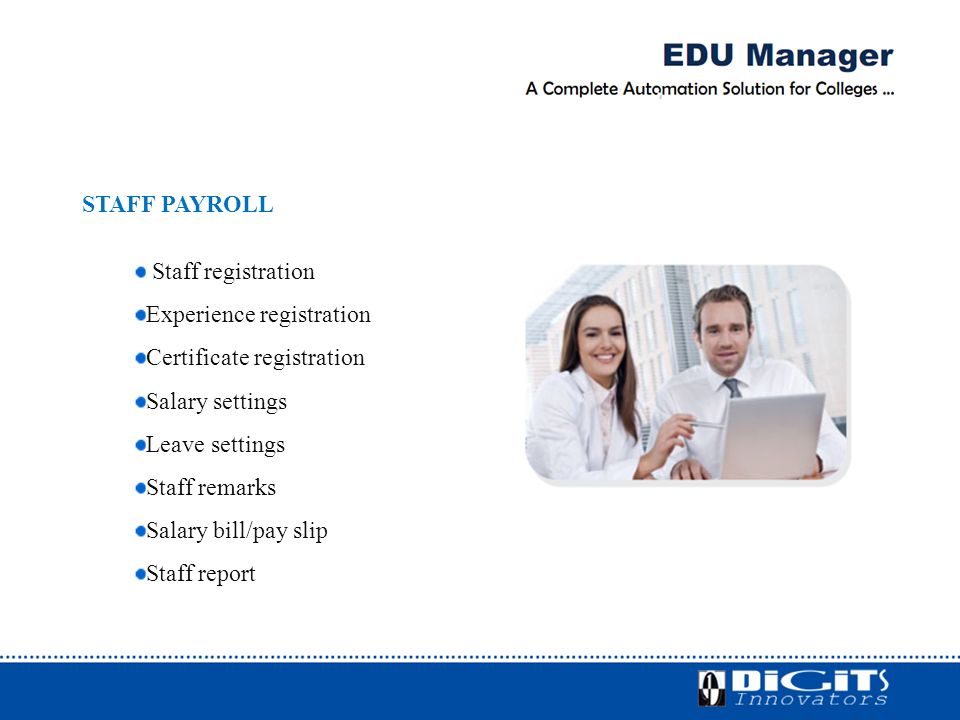 EDU Manager
A Complete Automation Solution for Colleges ...

STAFF PAYROLL

Staff registration
Experience registration
Certificate registration
Salary settings
Leave settings
Staff remarks
Salary bill/pay slip
Staff report

DiGiTS
Innovators